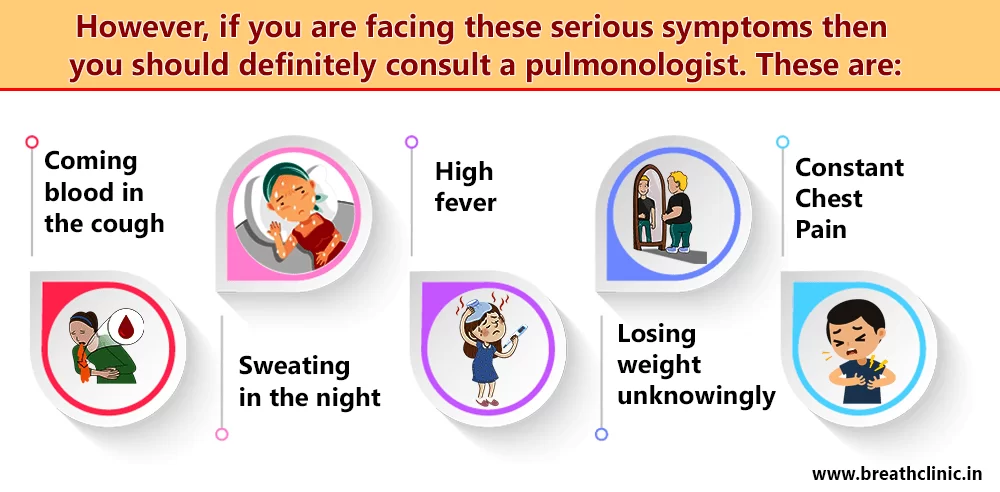 However, if you are facing these serious symptoms then you should definitely consult a pulmonologist. These are:

Coming blood in the cough

Sweating in the night

High fever

Losing weight unknowingly

Constant Chest Pain

www.breathclinic.in